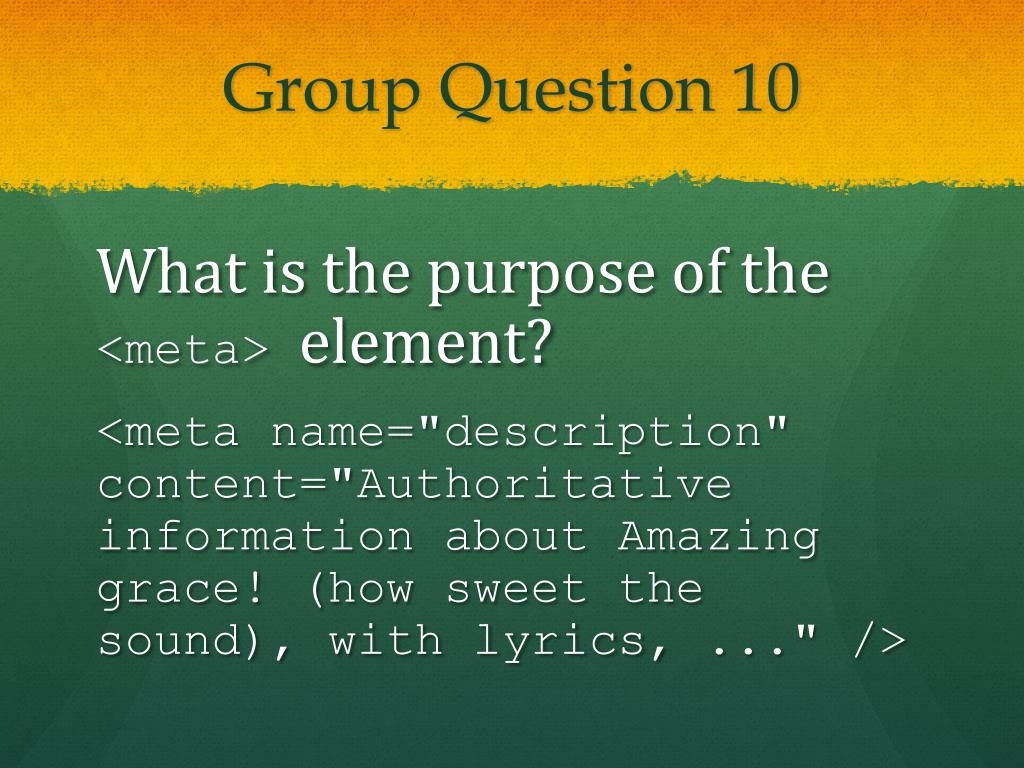 Group Question 10

What is the purpose of the <meta> element?

<meta name="description" content="Authoritative information about Amazing grace! (how sweet the sound), with lyrics, ..." />